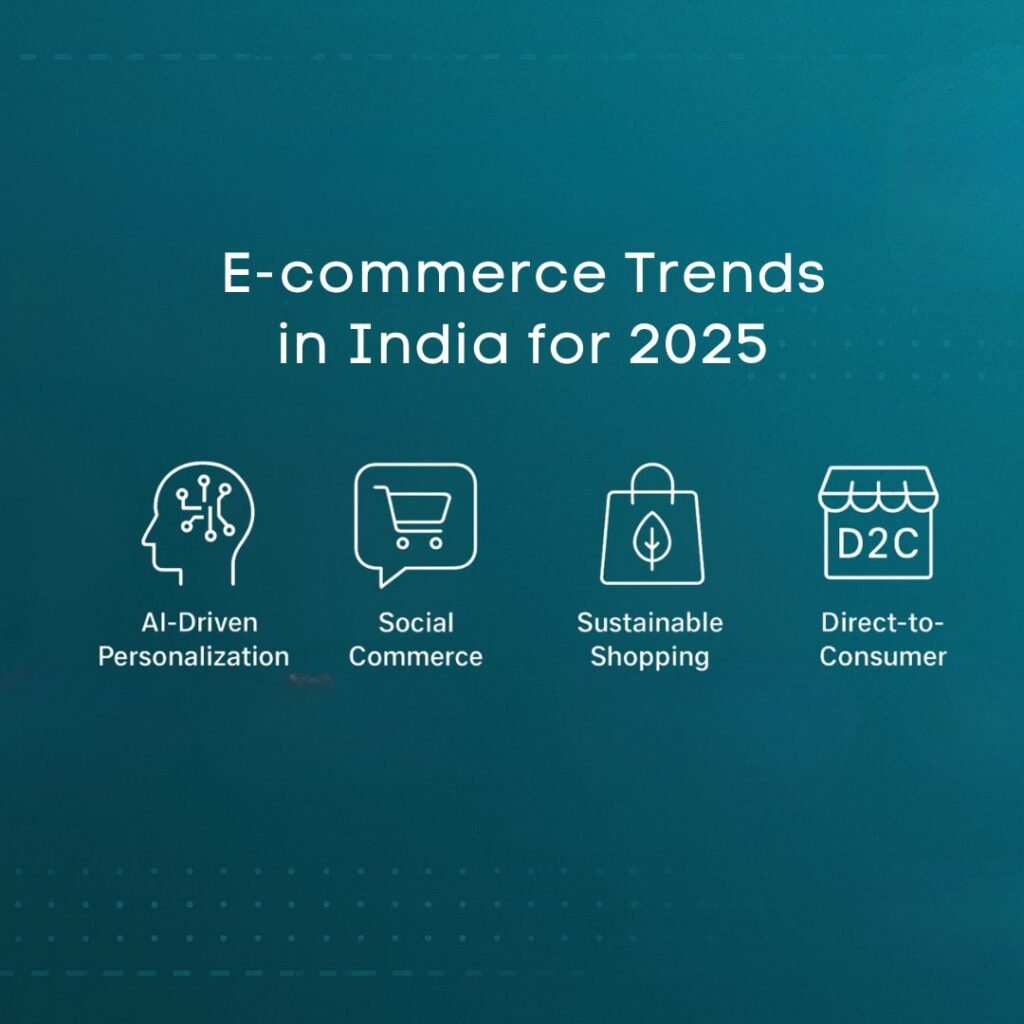 E-commerce Trends in India for 2025

AI-Driven Personalization

Social Commerce

Sustainable Shopping

D2C

Direct-to-Consumer